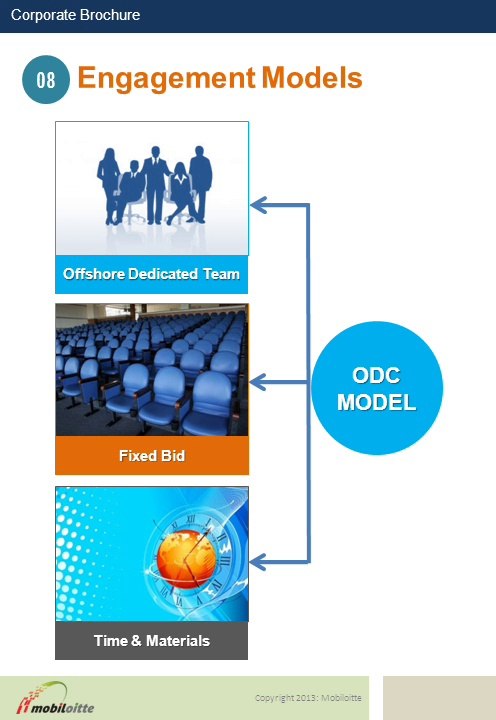 Corporate Brochure

08 Engagement Models

Offshore Dedicated Team

Fixed Bid

Time & Materials

ODC MODEL

mobiloitte

Copyright 2013: Mobiloitte